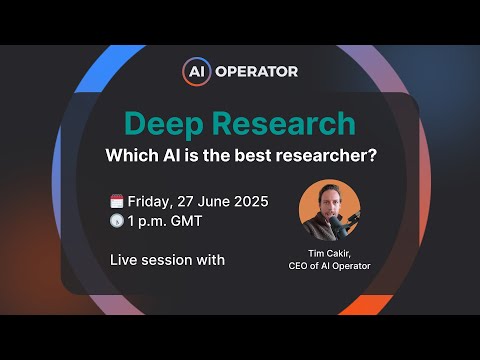 AI OPERATOR

Deep Research
Which AI is the best researcher?

Friday, 27 June 2025
1 p.m. GMT

Live session with

Tim Cakir,
CEO of AI Operator